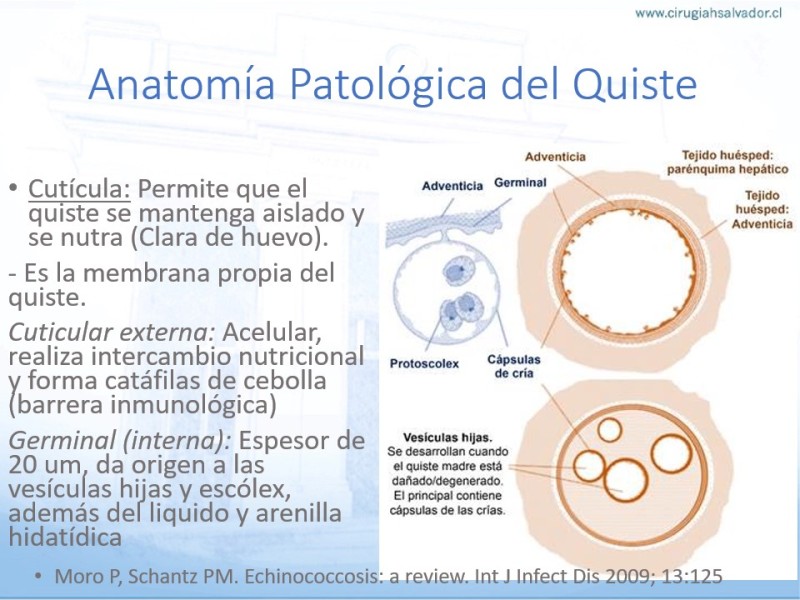 www.cirugiahsalvador.cl

Anatomía Patológica del Quiste

• Cutícula: Permite que el quiste se mantenga aislado y se nutra (Clara de huevo).

- Es la membrana propia del quiste.

Cuticular externa: Acelular, realiza intercambio nutricional y forma catáfilas de cebolla (barrera inmunológica)

Germinal (interna): Espesor de 20 um, da origen a las vesículas hijas y escólex, además del liquido y arenilla hidatídica

Adventicia
Germinal
Protoscolex
Cápsulas de cría
Adventicia
Tejido huésped: parénquima hepático
Tejido huésped: Adventicia
Vesículas hijas. Se desarrollan cuando el quiste madre está dañado/degenerado. El principal contiene cápsulas de las crías.

• Moro P, Schantz PM. Echinococcosis: a review. Int J Infect Dis 2009; 13:125